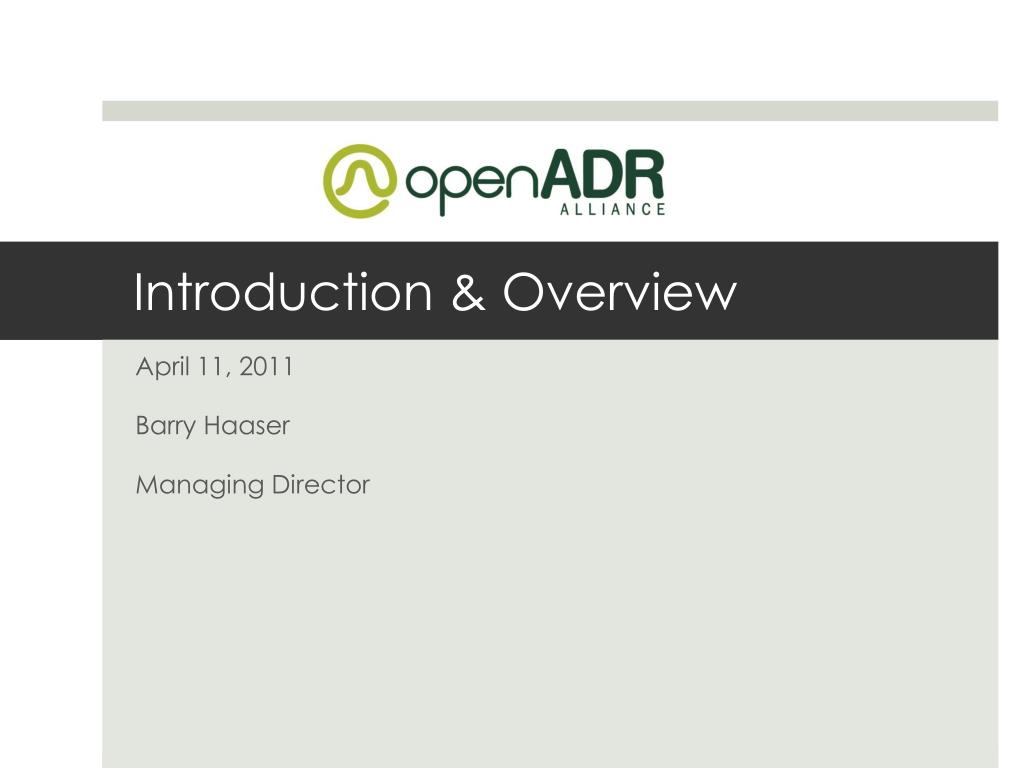 openADR
ALLIANCE

Introduction & Overview

April 11, 2011

Barry Haaser

Managing Director